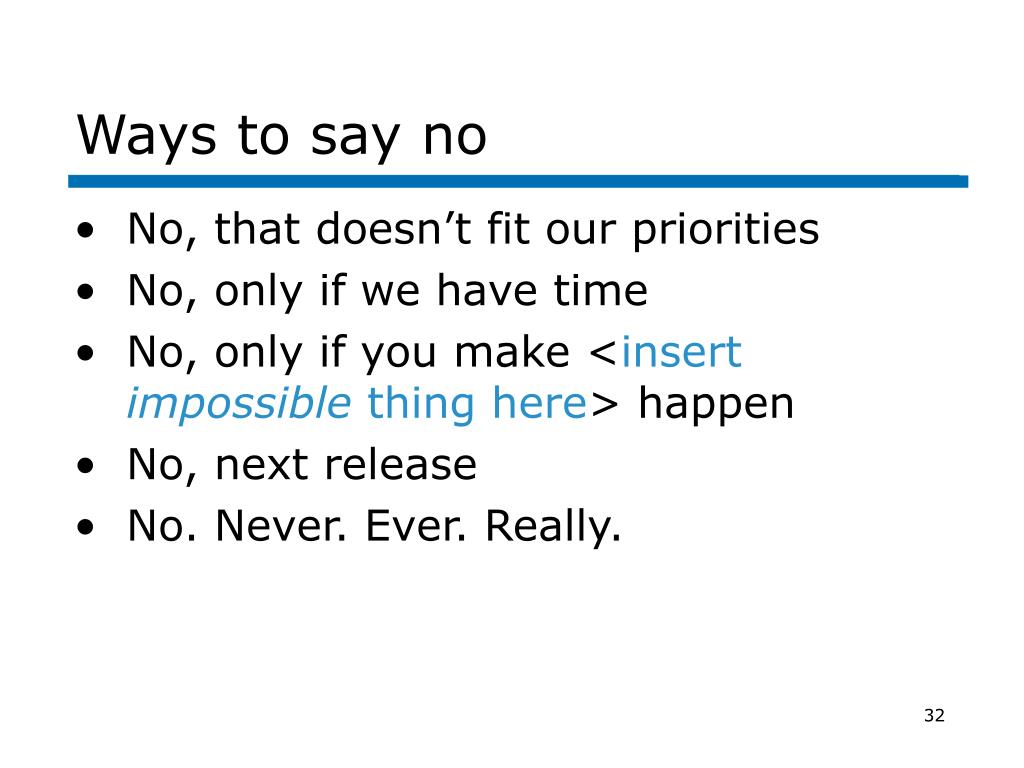 Ways to say no

• No, that doesn’t fit our priorities
• No, only if we have time
• No, only if you make <insert impossible thing here> happen
• No, next release
• No. Never. Ever. Really.

32